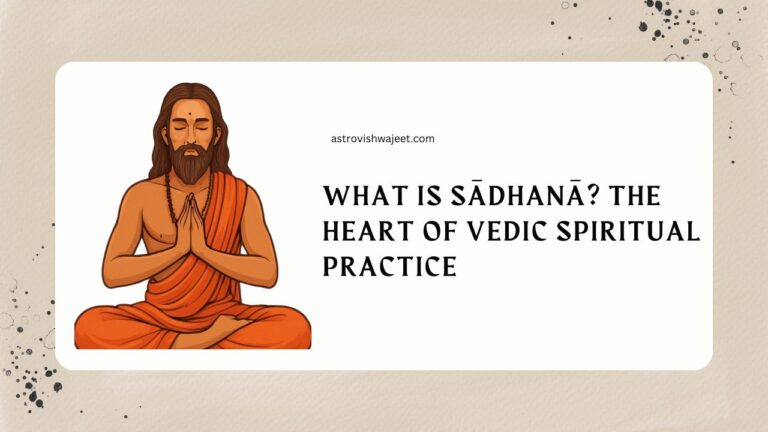 astrovishwajeet.com

WHAT IS SĀDHANĀ? THE HEART OF VEDIC SPIRITUAL PRACTICE